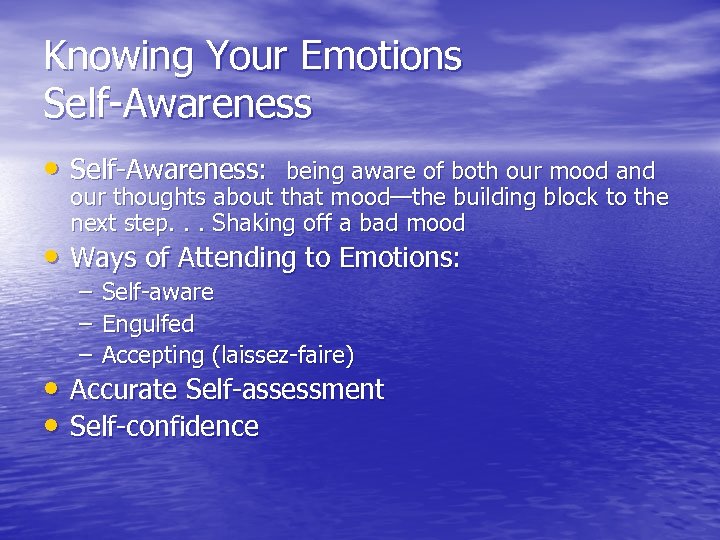 Knowing Your Emotions
Self-Awareness

• Self-Awareness: being aware of both our mood and our thoughts about that mood—the building block to the next step. . . Shaking off a bad mood
• Ways of Attending to Emotions:
– Self-aware
– Engulfed
– Accepting (laissez-faire)
• Accurate Self-assessment
• Self-confidence